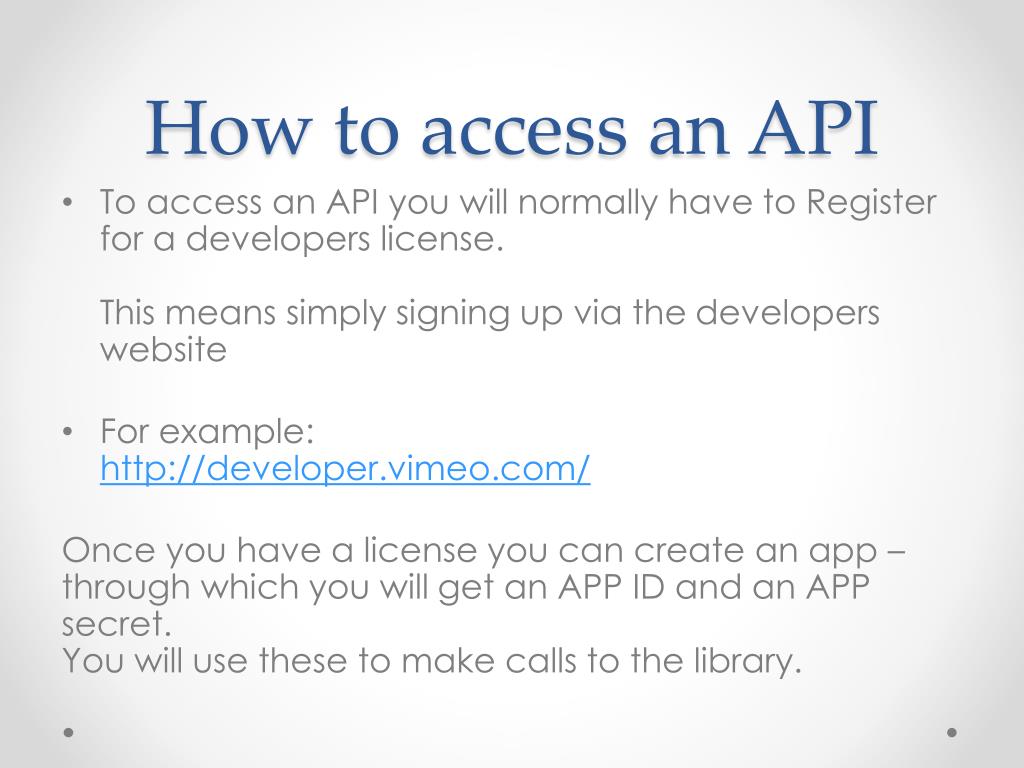 How to access an API

• To access an API you will normally have to Register for a developers license.

This means simply signing up via the developers website

• For example:
http://developer.vimeo.com/

Once you have a license you can create an app – through which you will get an APP ID and an APP secret.
You will use these to make calls to the library.